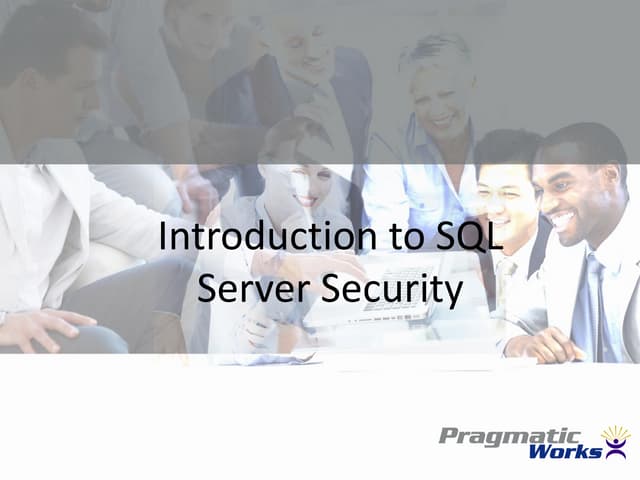 Introduction to SQL Server Security

Pragmatic Works